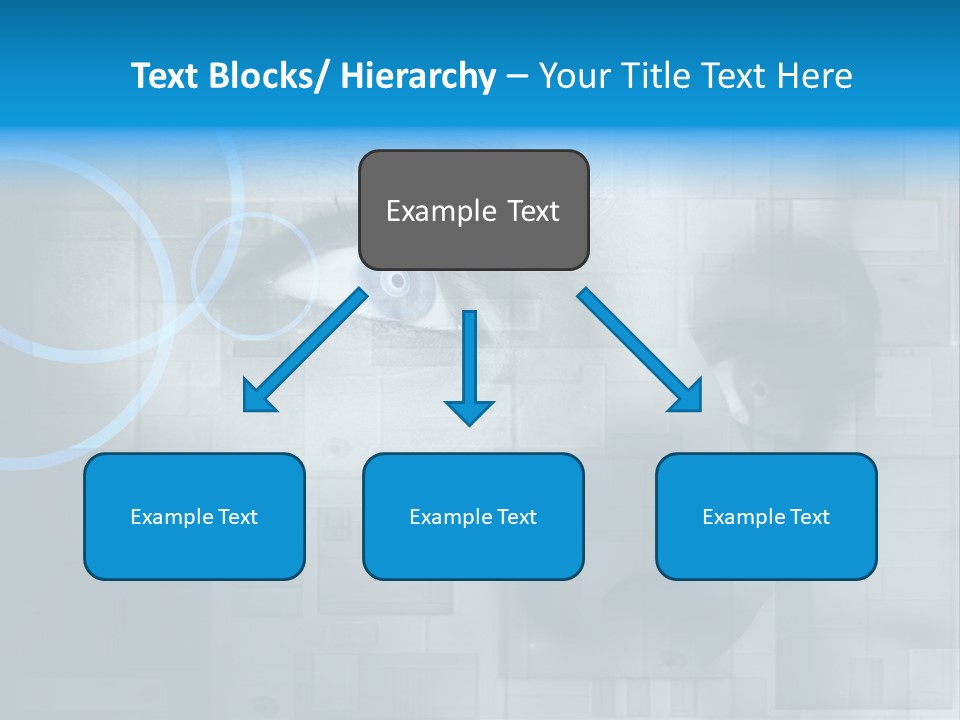 Text Blocks/ Hierarchy – Your Title Text Here

Example Text

Example Text

Example Text

Example Text